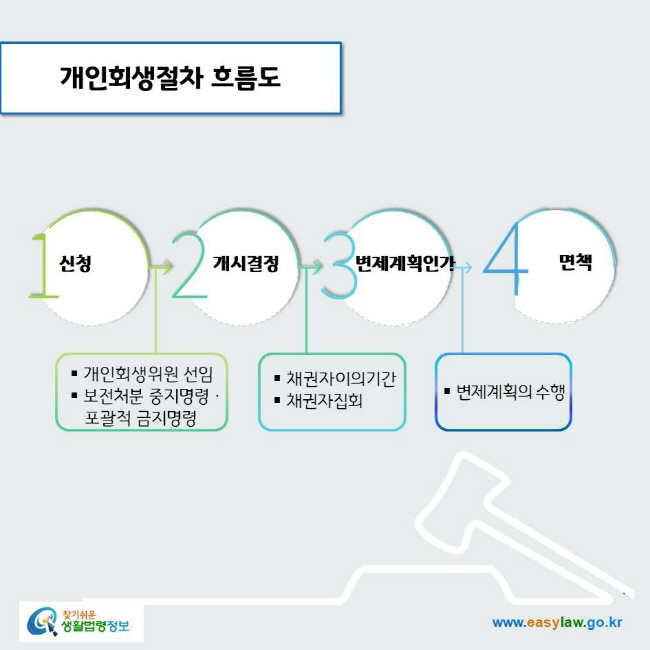 개인회생절차 흐름도

1 신청

2 개시결정

3 변제계획인가

4 면책

▪ 개인회생위원 선임
▪ 보전처분 중지명령 · 포괄적 금지명령

▪ 채권자이의기간
▪ 채권자집회

▪ 변제계획의 수행

찾기쉬운 생활법령정보

www.easylaw.go.kr